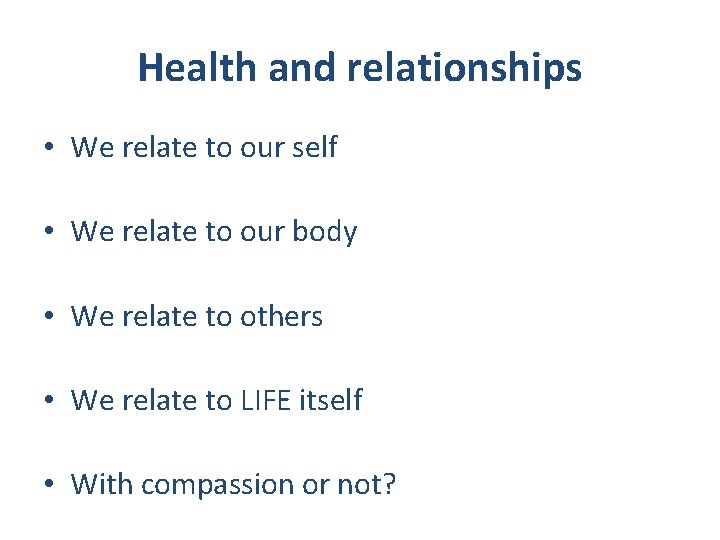 Health and relationships

• We relate to our self

• We relate to our body

• We relate to others

• We relate to LIFE itself

• With compassion or not?